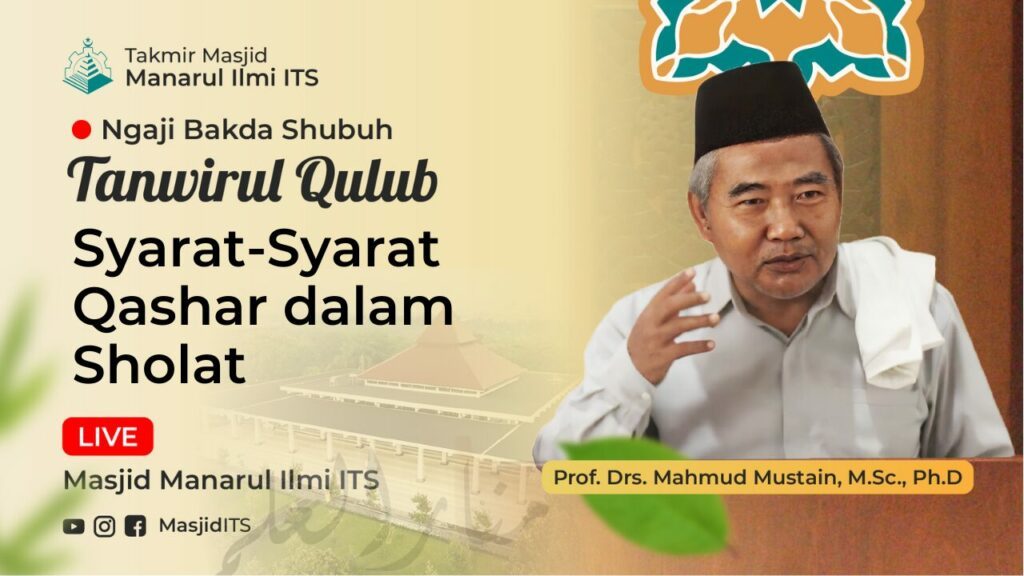 Takmir Masjid
Manarul Ilmi ITS

Ngaji Bakda Shubuh

Tanwirul Qulub

Syarat-Syarat Qashar dalam Sholat

LIVE

Masjid Manarul Ilmi ITS

MasjidITS

Prof. Drs. Mahmud Mustain, M.Sc., Ph.D